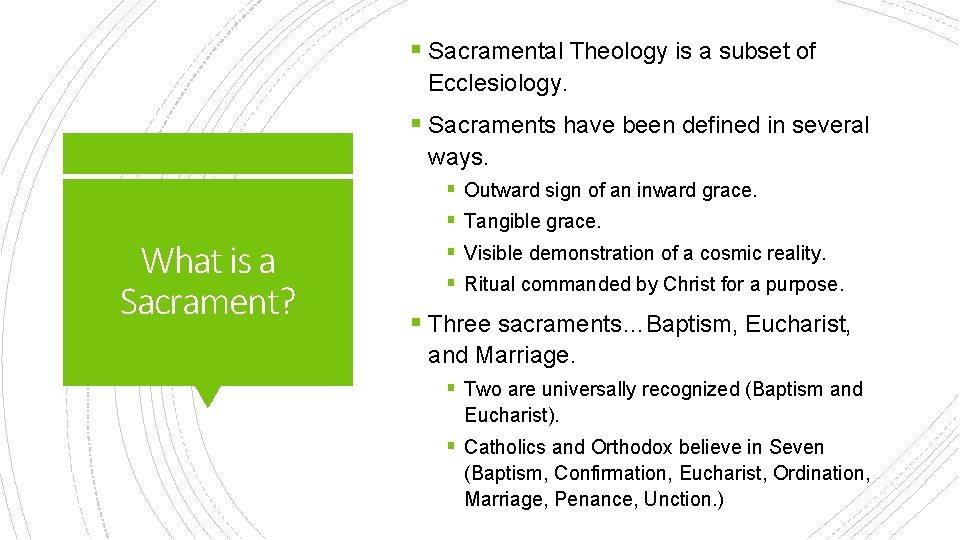 What is a Sacrament?

▪ Sacramental Theology is a subset of Ecclesiology.

▪ Sacraments have been defined in several ways.

▪ Outward sign of an inward grace.

▪ Tangible grace.

▪ Visible demonstration of a cosmic reality.

▪ Ritual commanded by Christ for a purpose.

▪ Three sacraments…Baptism, Eucharist, and Marriage.

▪ Two are universally recognized (Baptism and Eucharist).

▪ Catholics and Orthodox believe in Seven (Baptism, Confirmation, Eucharist, Ordination, Marriage, Penance, Unction.)